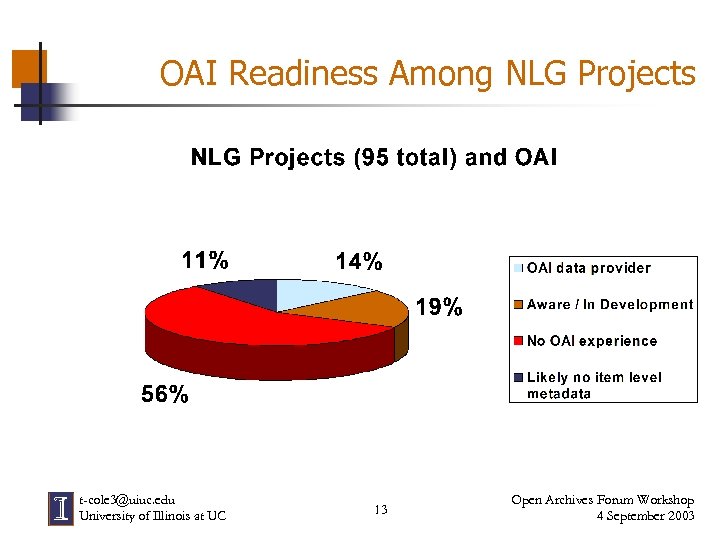 OAI Readiness Among NLG Projects

NLG Projects (95 total) and OAI

11%
14%
19%
56%

OAI data provider
Aware / In Development
No OAI experience
Likely no item level metadata

I

t-cole3@uiuc.edu
University of Illinois at UC

13

Open Archives Forum Workshop
4 September 2003